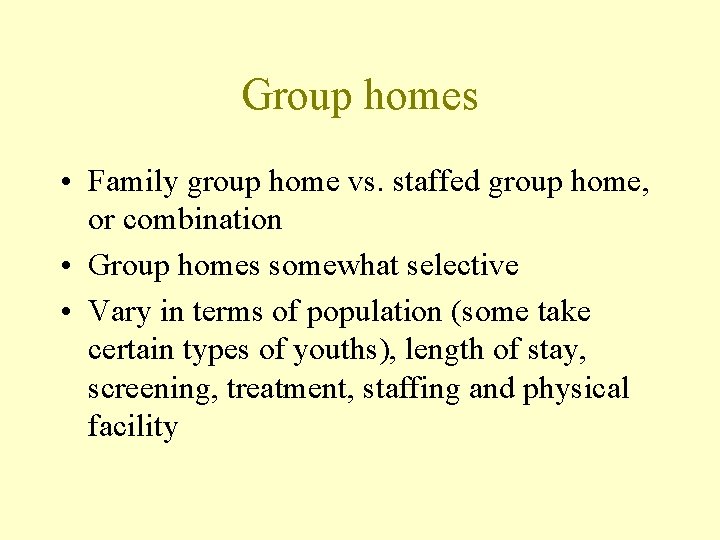 Group homes

• Family group home vs. staffed group home, or combination
• Group homes somewhat selective
• Vary in terms of population (some take certain types of youths), length of stay, screening, treatment, staffing and physical facility